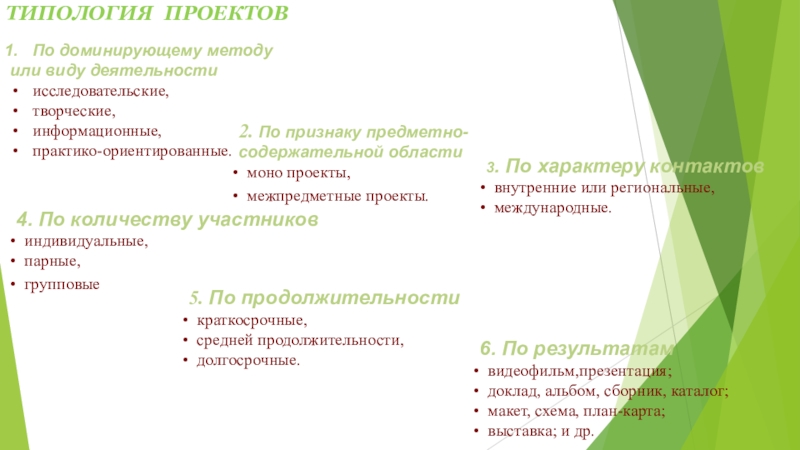 ТИПОЛОГИЯ ПРОЕКТОВ

1. По доминирующему методу или виду деятельности
• исследовательские,
• творческие,
• информационные,
• практико-ориентированные.

2. По признаку предметно-содержательной области
• моно проекты,
• межпредметные проекты.

3. По характеру контактов
• внутренние или региональные,
• международные.

4. По количеству участников
• индивидуальные,
• парные,
• групповые

5. По продолжительности
• краткосрочные,
• средней продолжительности,
• долгосрочные.

6. По результатам
• видеофильм,презентация;
• доклад, альбом, сборник, каталог;
• макет, схема, план-карта;
• выставка; и др.